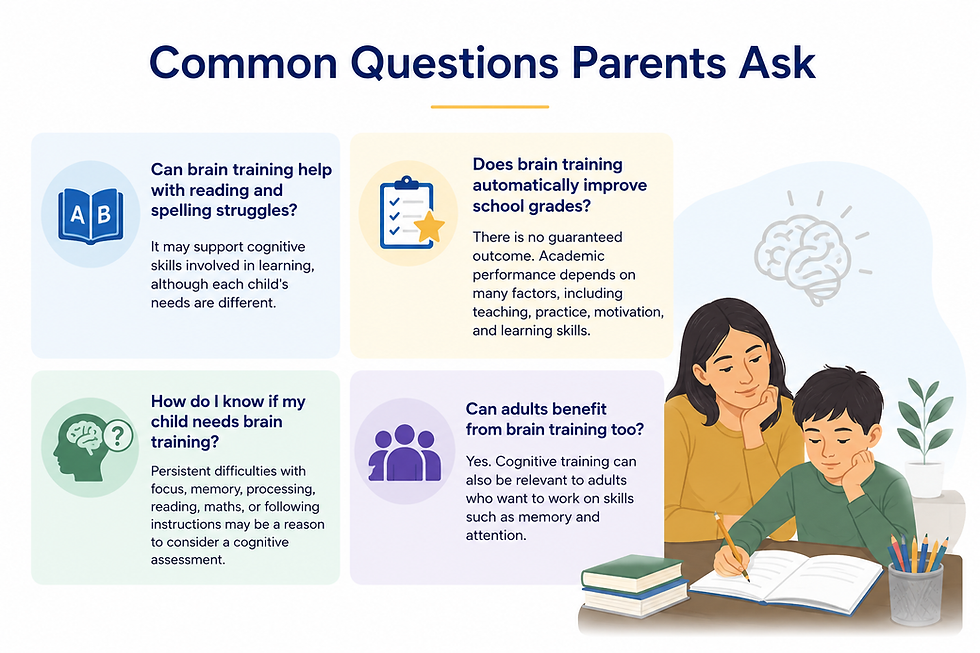 Common Questions Parents Ask

A B

Can brain training help with reading and spelling struggles?

It may support cognitive skills involved in learning, although each child's needs are different.

Does brain training automatically improve school grades?

There is no guaranteed outcome. Academic performance depends on many factors, including teaching, practice, motivation, and learning skills.

?

How do I know if my child needs brain training?

Persistent difficulties with focus, memory, processing, reading, maths, or following instructions may be a reason to consider a cognitive assessment.

Can adults benefit from brain training too?

Yes. Cognitive training can also be relevant to adults who want to work on skills such as memory and attention.